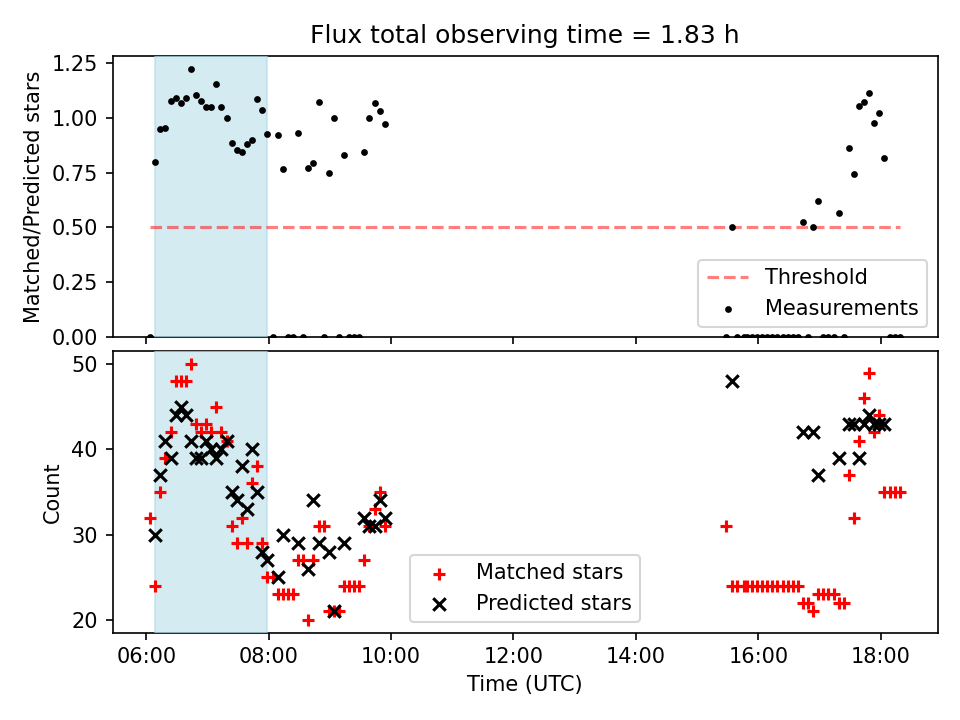 Flux total observing time = 1.83 h

Matched/Predicted stars

1.25
1.00
0.75
0.50
0.25
0.00

Threshold
Measurements

Count

50
40
30
20

Matched stars
Predicted stars

06:00
08:00
10:00
12:00
14:00
16:00
18:00

Time (UTC)